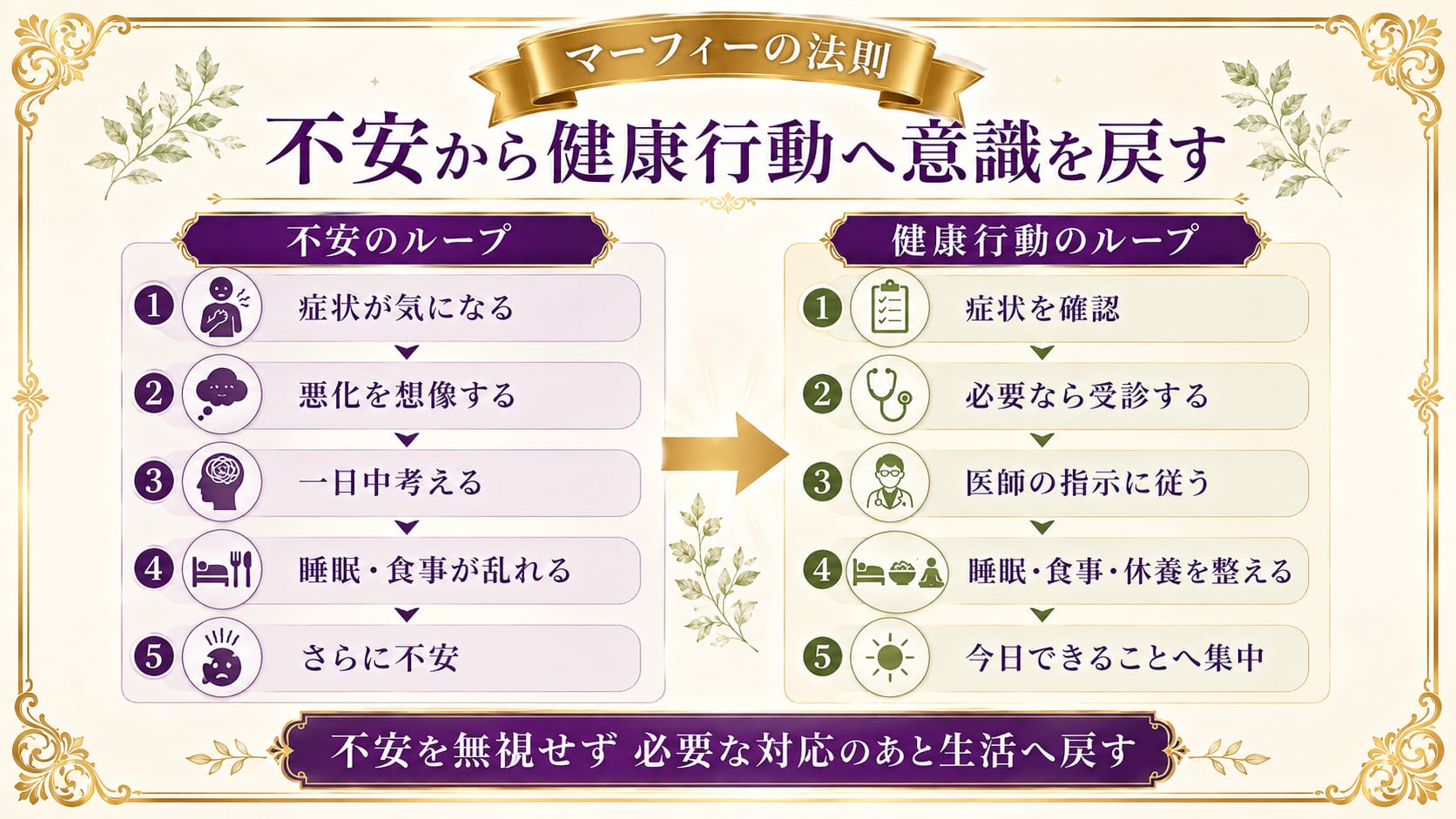 マーフィーの法則

不安から健康行動へ意識を戻す

不安のループ

1 症状が気になる

2 悪化を想像する

3 一日中考える

4 睡眠・食事が乱れる

5 さらに不安

健康行動のループ

1 症状を確認

2 必要なら受診する

3 医師の指示に従う

4 睡眠・食事・休養を整える

5 今日できることへ集中

不安を無視せず 必要な対応のあと生活へ戻す